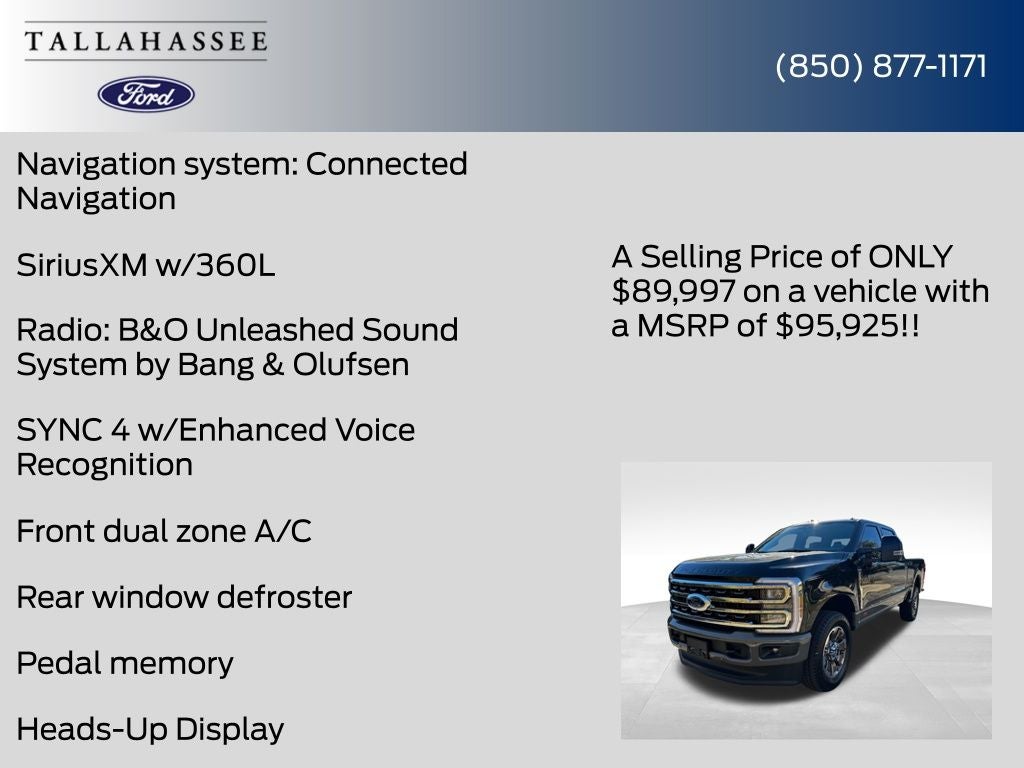 TALLAHASSEE

Ford

(850) 877-1171

Navigation system: Connected Navigation

SiriusXM w/360L

Radio: B&O Unleashed Sound System by Bang & Olufsen

SYNC 4 w/Enhanced Voice Recognition

Front dual zone A/C

Rear window defroster

Pedal memory

Heads-Up Display

A Selling Price of ONLY $89,997 on a vehicle with a MSRP of $95,925!!